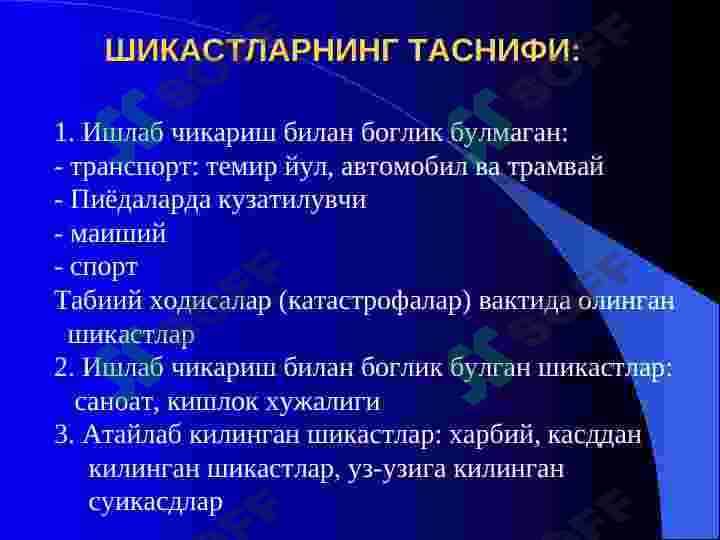 ШИКАСТЛАРНИНГ ТАСНИФИ:

1. Ишлаб чикариш билан боглик булмаган:
- транспорт: темир йул, автомобил ва трамвай
- Пиёдаларда кузатилувчи
- маиший
- спорт
Табиий ходисалар (катастрофалар) вактида олинган шикастлар
2. Ишлаб чикариш билан боглик булган шикастлар: саноат, кишлок хужалиги
3. Атайлаб килинган шикастлар: харбий, касддан килинган шикастлар, уз-узига килинган суикасдлар